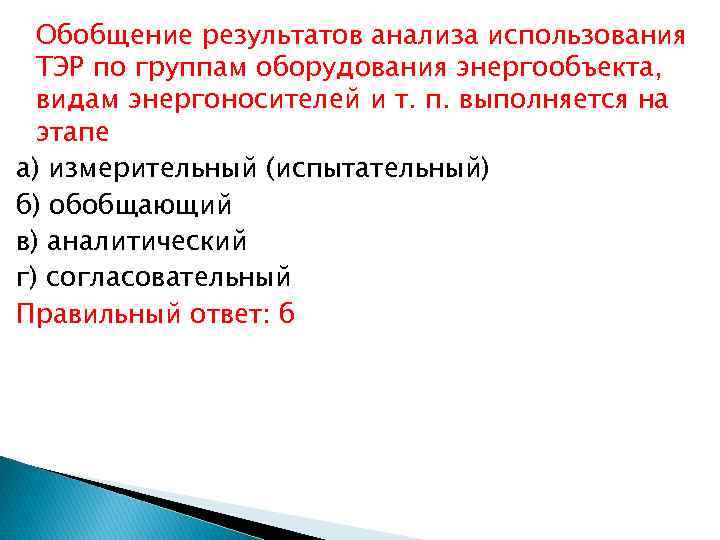 Обобщение результатов анализа использования ТЭР по группам оборудования энергообъекта, видам энергоносителей и т. п. выполняется на этапе

а) измерительный (испытательный)
б) обобщающий
в) аналитический
г) согласовательный
Правильный ответ: б